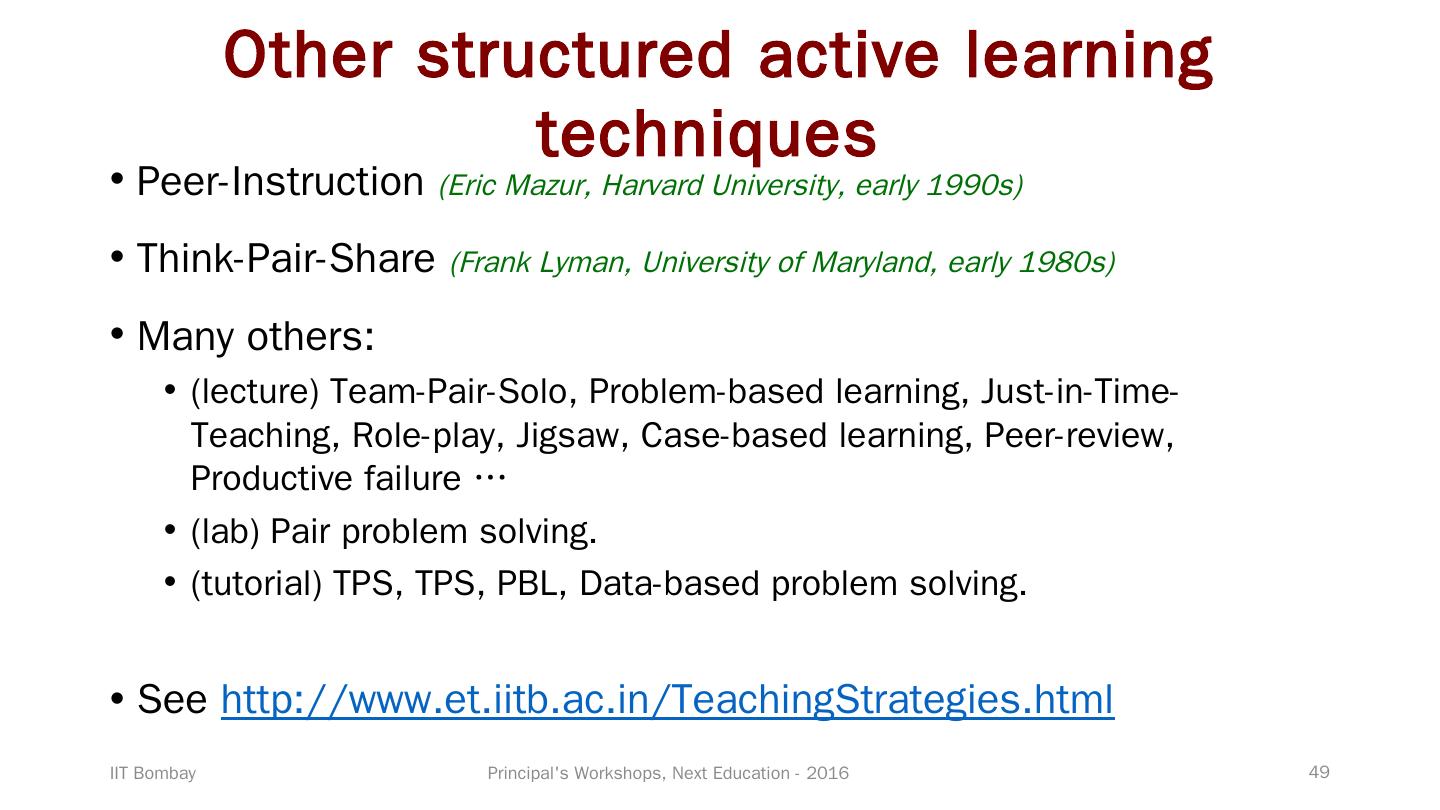 Other structured active learning techniques

• Peer-Instruction (Eric Mazur, Harvard University, early 1990s)

• Think-Pair-Share (Frank Lyman, University of Maryland, early 1980s)

• Many others:
  • (lecture) Team-Pair-Solo, Problem-based learning, Just-in-Time-Teaching, Role-play, Jigsaw, Case-based learning, Peer-review, Productive failure …
  • (lab) Pair problem solving.
  • (tutorial) TPS, TPS, PBL, Data-based problem solving.

• See http://www.et.iitb.ac.in/TeachingStrategies.html

IIT Bombay

Principal's Workshops, Next Education - 2016

49